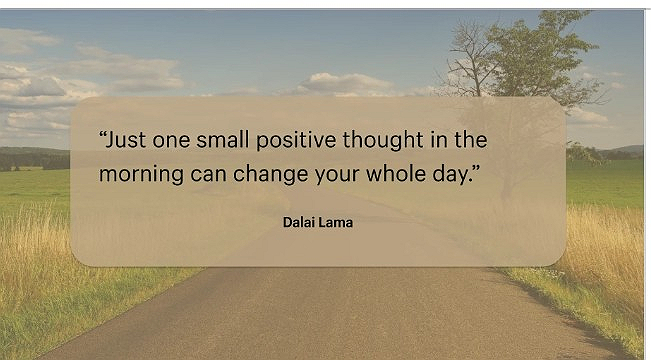 “Just one small positive thought in the morning can change your whole day.”

Dalai Lama